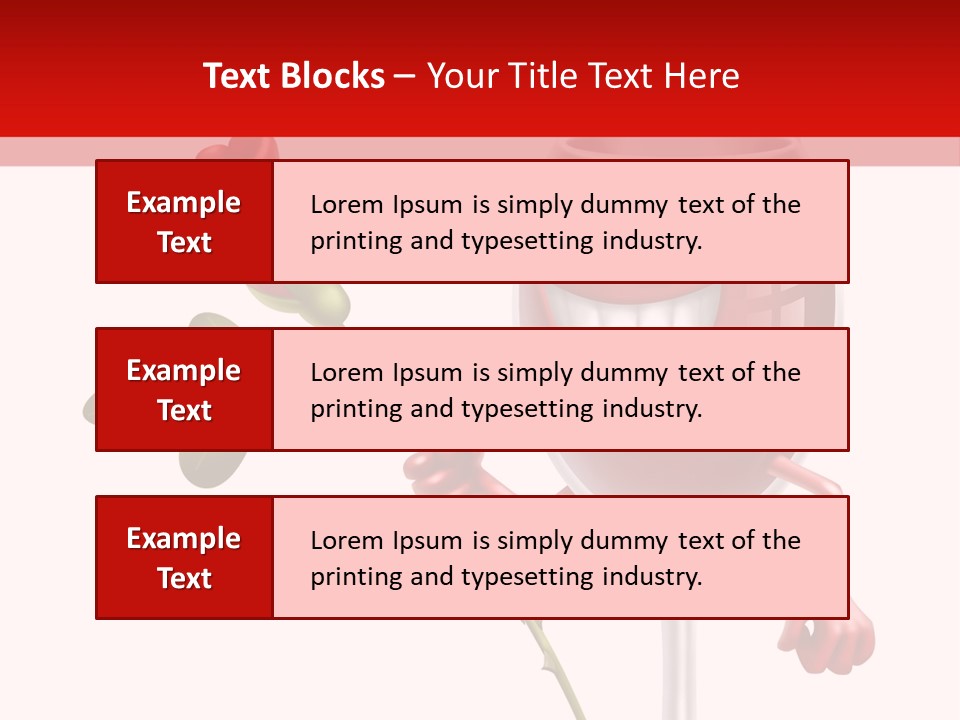 Text Blocks – Your Title Text Here

Example Text

Lorem Ipsum is simply dummy text of the printing and typesetting industry.

Example Text

Lorem Ipsum is simply dummy text of the printing and typesetting industry.

Example Text

Lorem Ipsum is simply dummy text of the printing and typesetting industry.